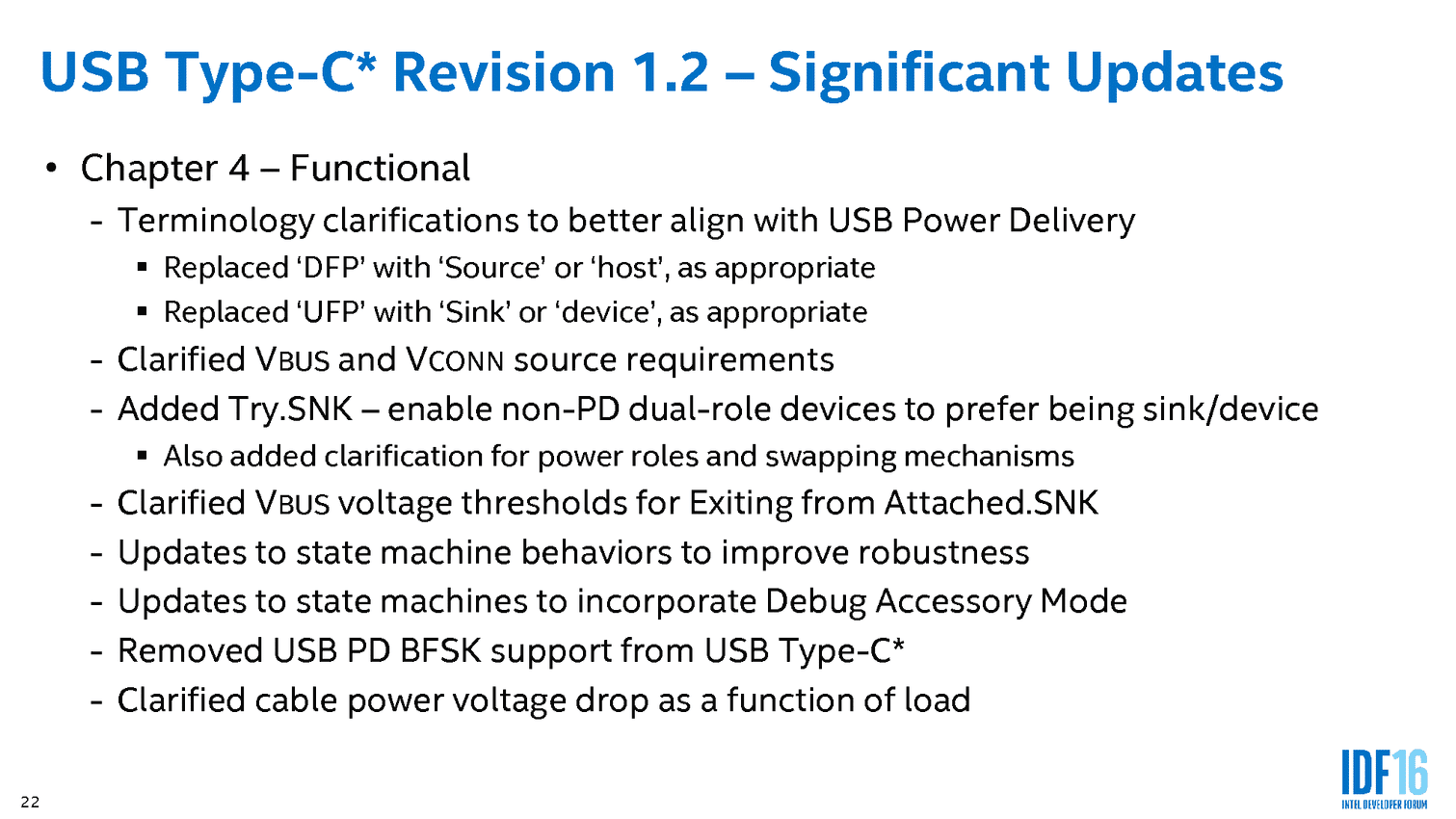 USB Type-C* Revision 1.2 – Significant Updates

• Chapter 4 – Functional
- Terminology clarifications to better align with USB Power Delivery
▪ Replaced ‘DFP’ with ‘Source’ or ‘host’, as appropriate
▪ Replaced ‘UFP’ with ‘Sink’ or ‘device’, as appropriate
- Clarified VBUS and VCONN source requirements
- Added Try.SNK – enable non-PD dual-role devices to prefer being sink/device
▪ Also added clarification for power roles and swapping mechanisms
- Clarified VBUS voltage thresholds for Exiting from Attached.SNK
- Updates to state machine behaviors to improve robustness
- Updates to state machines to incorporate Debug Accessory Mode
- Removed USB PD BFSK support from USB Type-C*
- Clarified cable power voltage drop as a function of load

22

IDF16
INTEL DEVELOPER FORUM